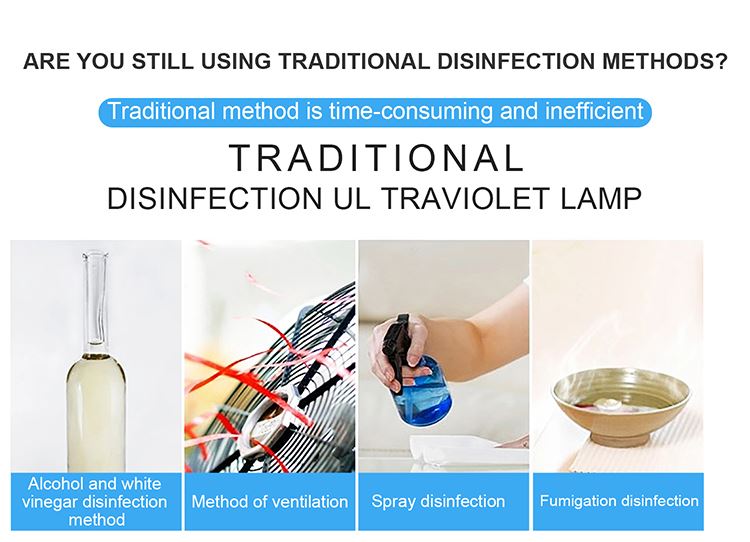 ARE YOU STILL USING TRADITIONAL DISINFECTION METHODS?

Traditional method is time-consuming and inefficient

TRADITIONAL
DISINFECTION UL TRAVIOLET LAMP

Alcohol and white vinegar disinfection method

Method of ventilation

Spray disinfection

Fumigation disinfection